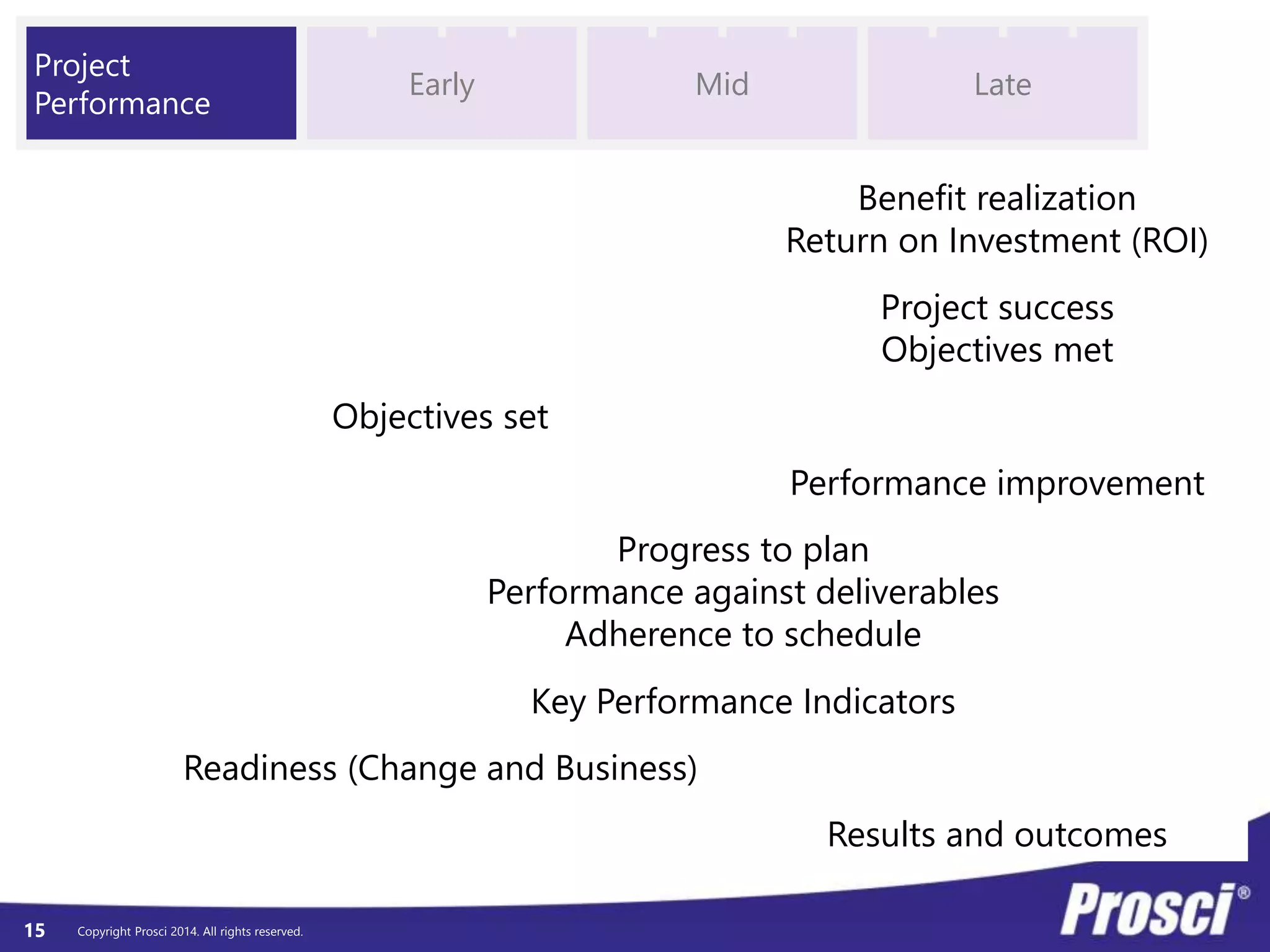 Project Performance

Early

Mid

Late

Benefit realization
Return on Investment (ROI)

Project success
Objectives met

Objectives set

Performance improvement

Progress to plan
Performance against deliverables
Adherence to schedule

Key Performance Indicators

Readiness (Change and Business)

Results and outcomes

15 Copyright Prosci 2014. All rights reserved.

Prosci®